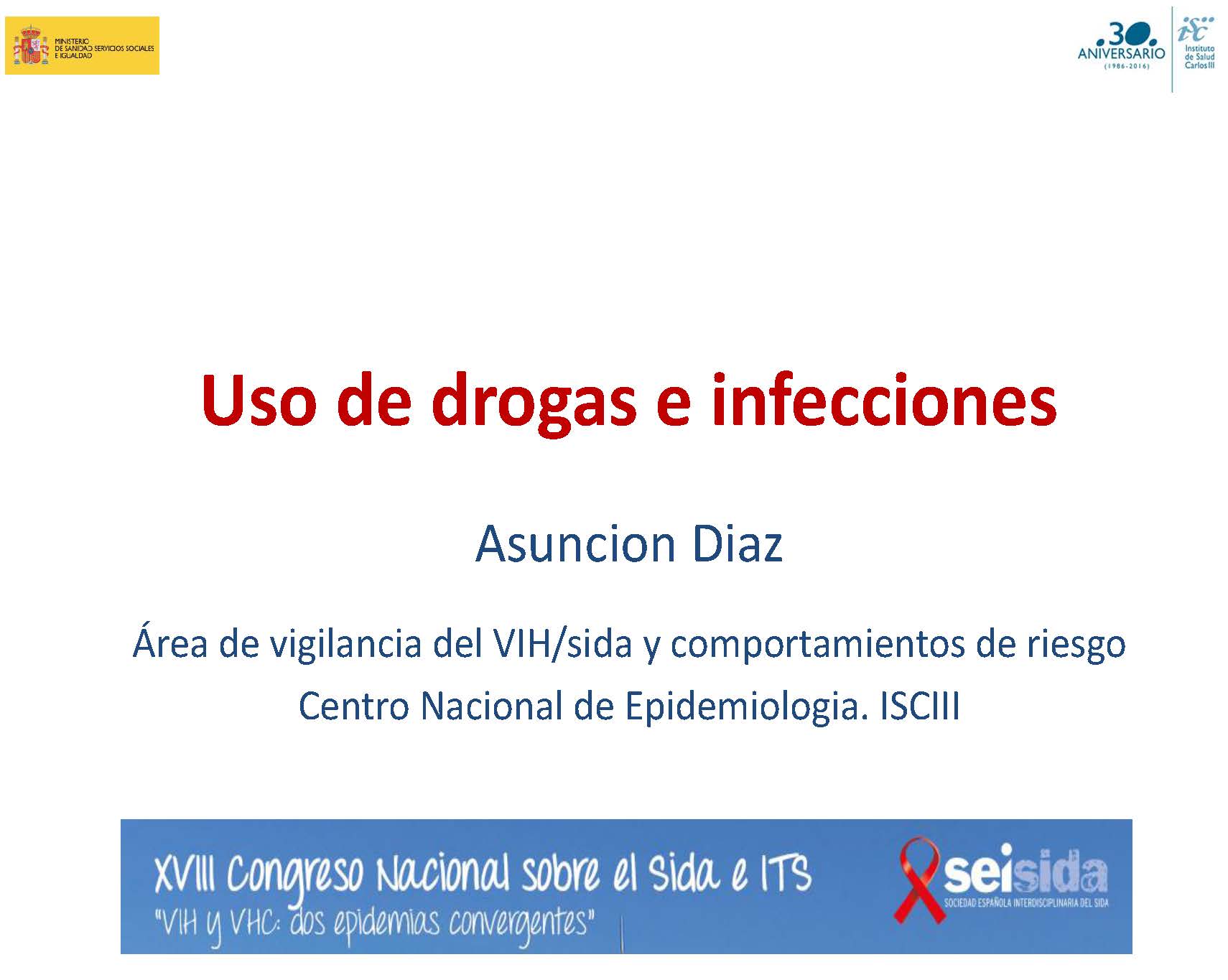 MINISTERIO DE SANIDAD, SERVICIOS SOCIALES E IGUALDAD

.30. ANIVERSARIO (1986-2016)

isc Instituto de Salud Carlos III

Uso de drogas e infecciones

Asuncion Diaz

Área de vigilancia del VIH/sida y comportamientos de riesgo

Centro Nacional de Epidemiologia. ISCIII

XVIII Congreso Nacional sobre el Sida e ITS
"VIH y VHC: dos epidemias convergentes"

seisida
SOCIEDAD ESPAÑOLA INTERDISCIPLINARIA DEL SIDA